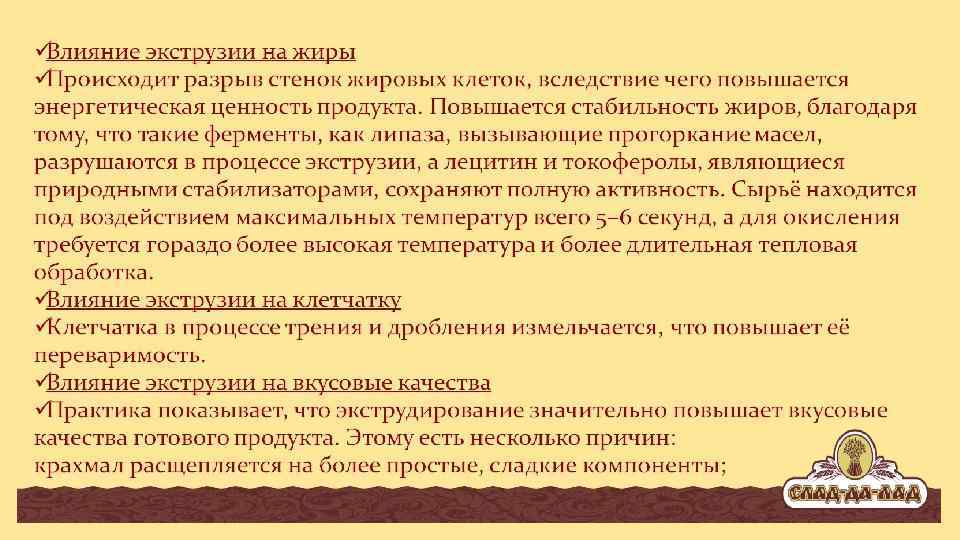 ✓Влияние экструзии на жиры
✓Происходит разрыв стенок жировых клеток, вследствие чего повышается энергетическая ценность продукта. Повышается стабильность жиров, благодаря тому, что такие ферменты, как липаза, вызывающие прогоркание масел, разрушаются в процессе экструзии, а лецитин и токоферолы, являющиеся природными стабилизаторами, сохраняют полную активность. Сырьё находится под воздействием максимальных температур всего 5–6 секунд, а для окисления требуется гораздо более высокая температура и более длительная тепловая обработка.
✓Влияние экструзии на клетчатку
✓Клетчатка в процессе трения и дробления измельчается, что повышает её переваримость.
✓Влияние экструзии на вкусовые качества
✓Практика показывает, что экструдирование значительно повышает вкусовые качества готового продукта. Этому есть несколько причин:
крахмал расщепляется на более простые, сладкие компоненты;

СЛАД-ДА-ЛАД